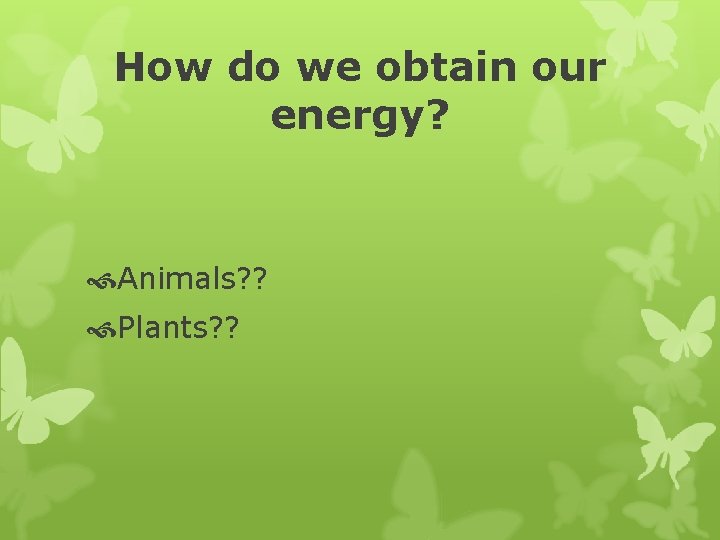 How do we obtain our energy?

Animals??

Plants??